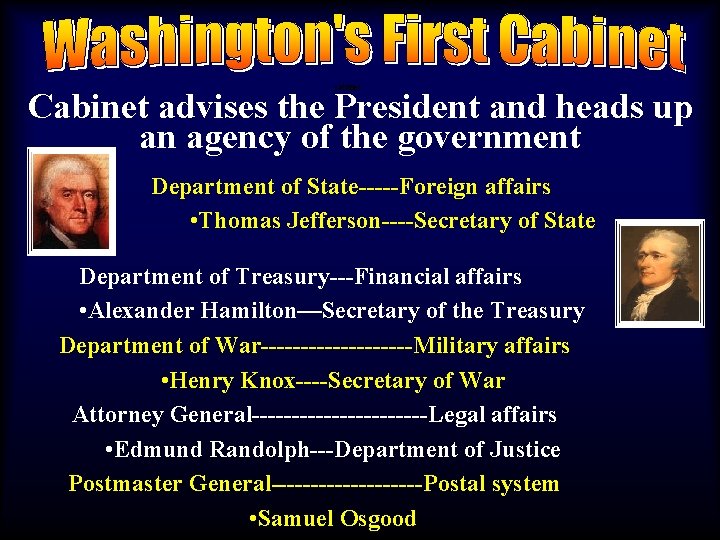 Washington's First Cabinet

Cabinet advises the President and heads up an agency of the government

Department of State-----Foreign affairs

•Thomas Jefferson----Secretary of State

Department of Treasury---Financial affairs

•Alexander Hamilton—Secretary of the Treasury

Department of War-------------------Military affairs

•Henry Knox----Secretary of War

Attorney General----------------------Legal affairs

•Edmund Randolph---Department of Justice

Postmaster General–------------------Postal system

•Samuel Osgood